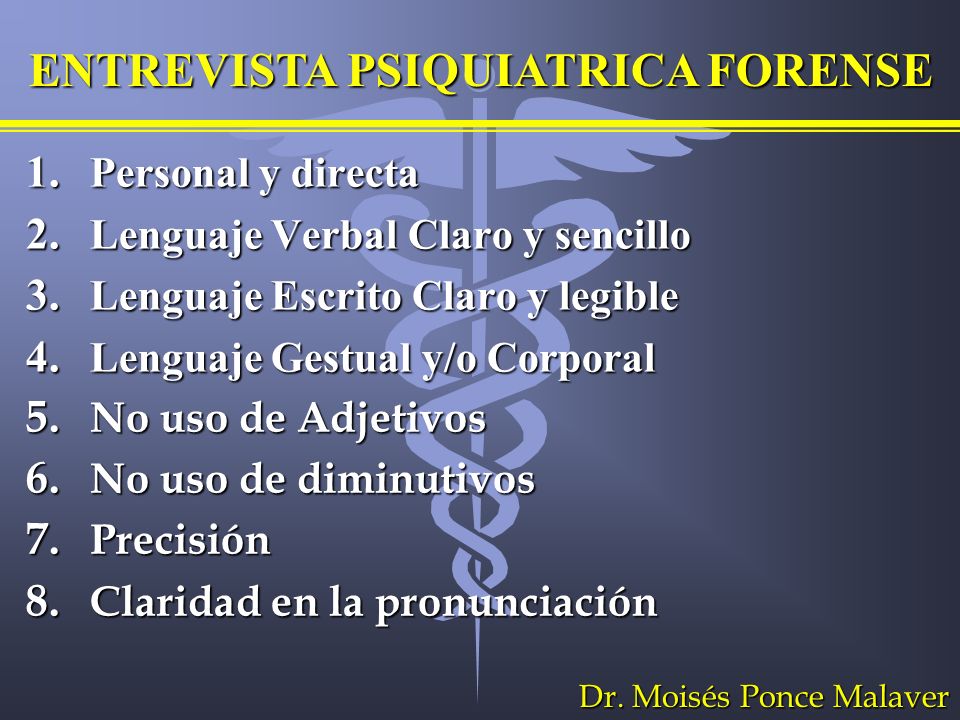 ENTREVISTA PSIQUIATRICA FORENSE

1. Personal y directa
2. Lenguaje Verbal Claro y sencillo
3. Lenguaje Escrito Claro y legible
4. Lenguaje Gestual y/o Corporal
5. No uso de Adjetivos
6. No uso de diminutivos
7. Precisión
8. Claridad en la pronunciación

Dr. Moisés Ponce Malaver